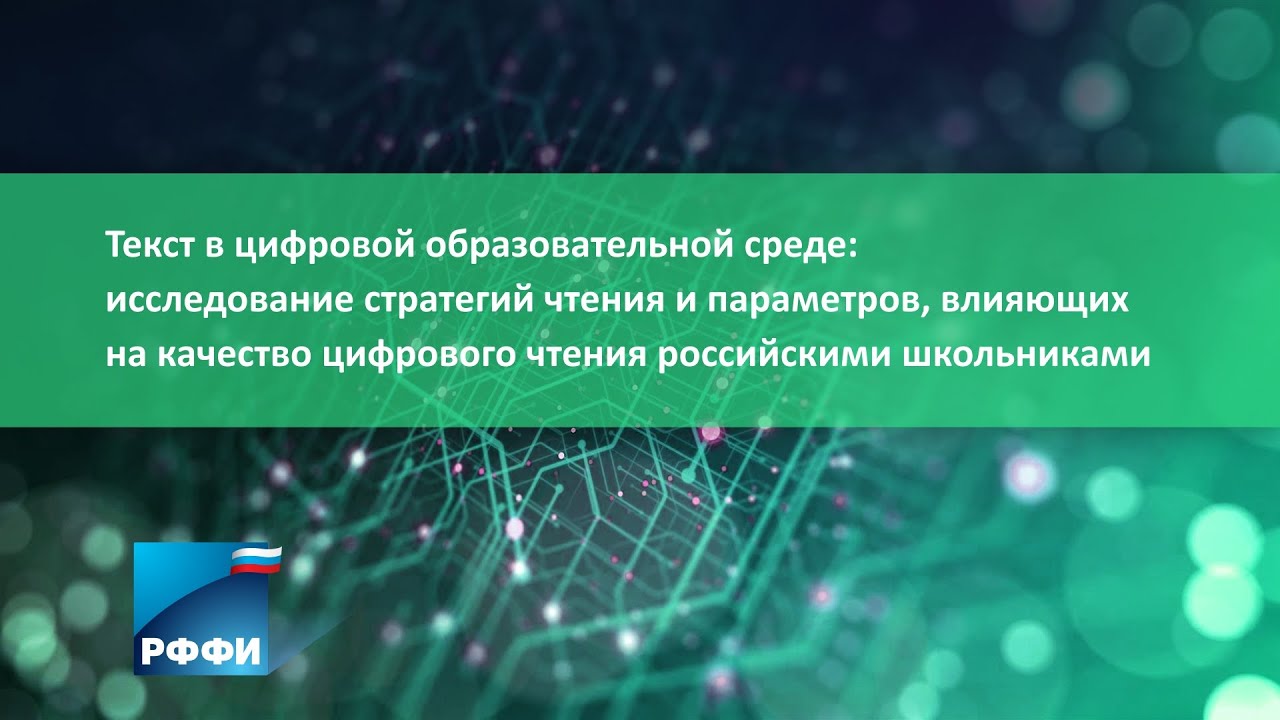 Текст в цифровой образовательной среде:
исследование стратегий чтения и параметров, влияющих на качество цифрового чтения российскими школьниками

РФФИ